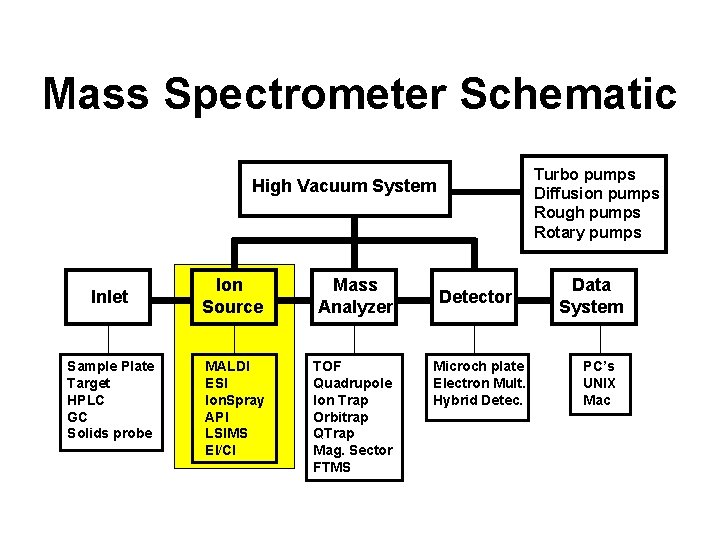 Mass Spectrometer Schematic

High Vacuum System

Turbo pumps
Diffusion pumps
Rough pumps
Rotary pumps

Inlet

Ion Source

Mass Analyzer

Detector

Data System

Sample Plate
Target
HPLC
GC
Solids probe

MALDI
ESI
IonSpray
API
LSIMS
EI/CI

TOF
Quadrupole
Ion Trap
Orbitrap
QTrap
Mag. Sector
FTMS

Microch plate
Electron Mult.
Hybrid Detec.

PC's
UNIX
Mac